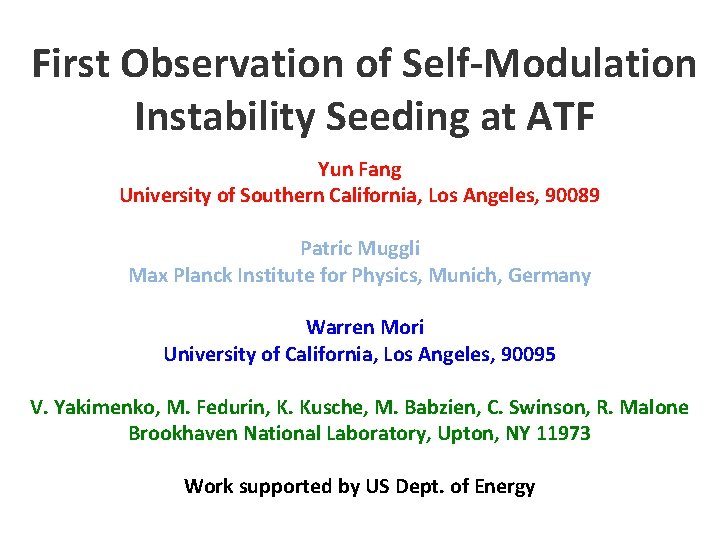 First Observation of Self-Modulation Instability Seeding at ATF

Yun Fang
University of Southern California, Los Angeles, 90089

Patric Muggli
Max Planck Institute for Physics, Munich, Germany

Warren Mori
University of California, Los Angeles, 90095

V. Yakimenko, M. Fedurin, K. Kusche, M. Babzien, C. Swinson, R. Malone
Brookhaven National Laboratory, Upton, NY 11973

Work supported by US Dept. of Energy